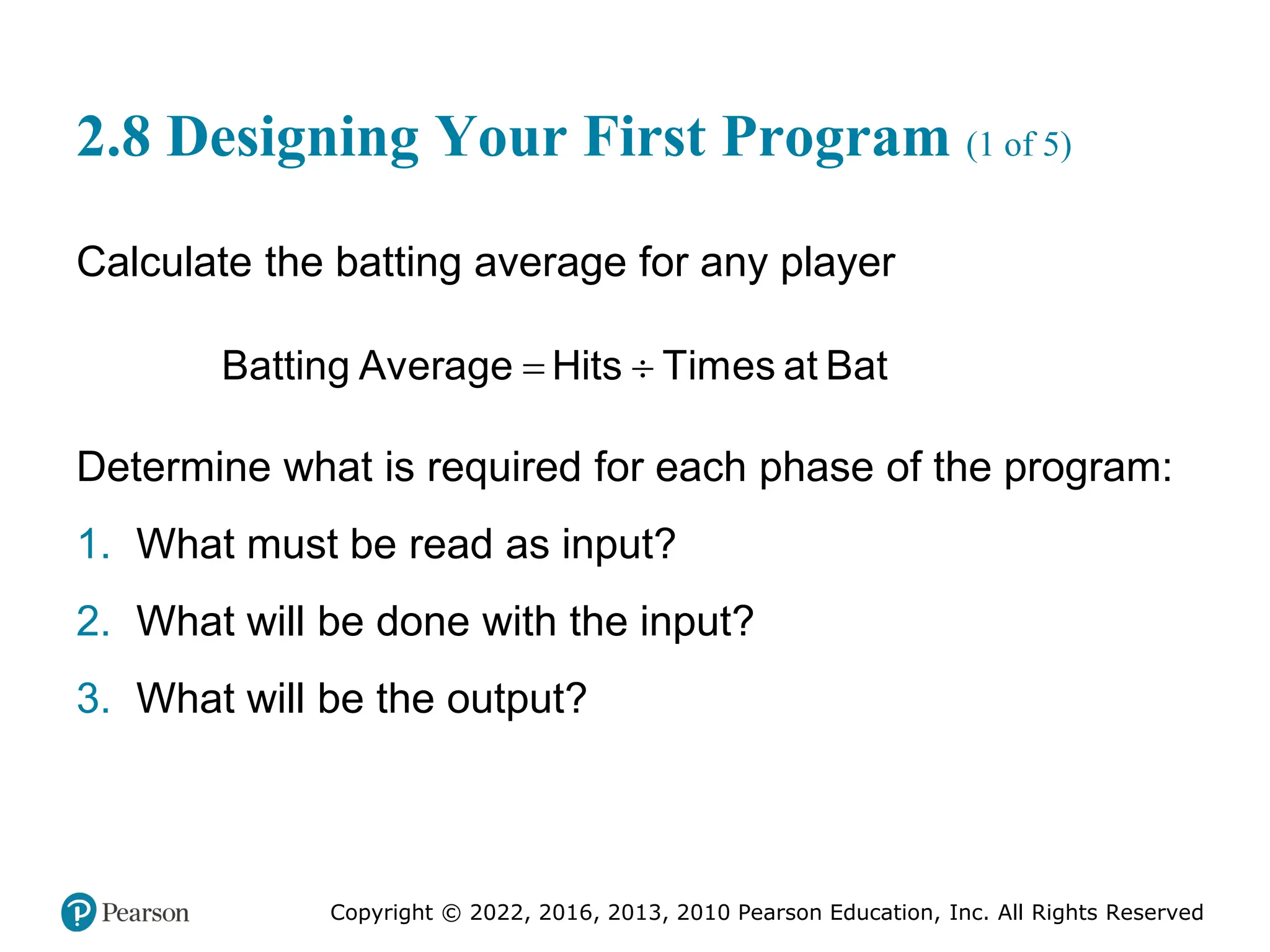 2.8 Designing Your First Program (1 of 5)

Calculate the batting average for any player

$\text{Batting Average} = \text{Hits} \div \text{Times at Bat}$

Determine what is required for each phase of the program:

1. What must be read as input?
2. What will be done with the input?
3. What will be the output?

Pearson

Copyright © 2022, 2016, 2013, 2010 Pearson Education, Inc. All Rights Reserved